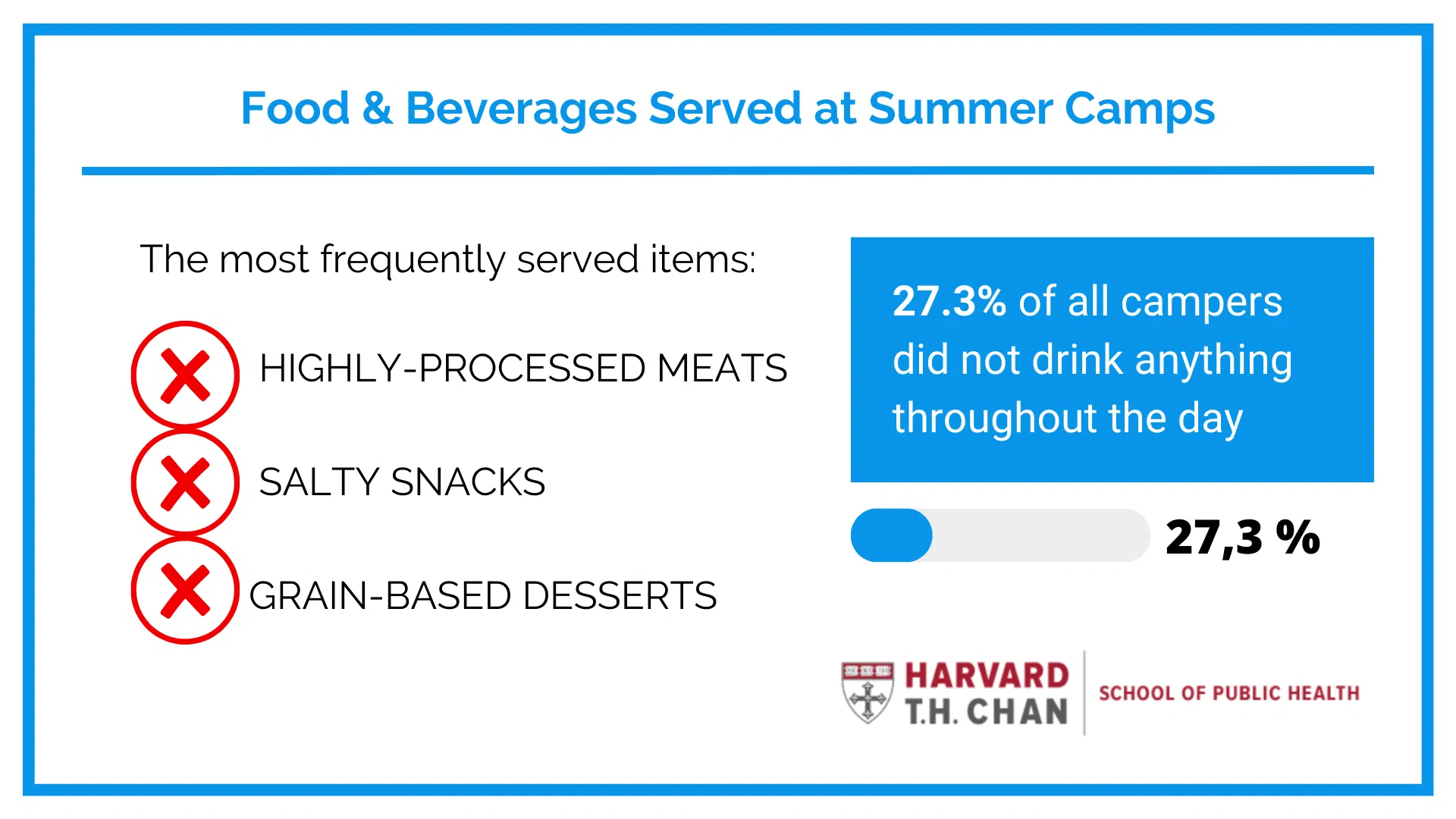 Food & Beverages Served at Summer Camps

The most frequently served items:

HIGHLY-PROCESSED MEATS

SALTY SNACKS

GRAIN-BASED DESSERTS

27.3% of all campers did not drink anything throughout the day

27,3 %

HARVARD T.H. CHAN

SCHOOL OF PUBLIC HEALTH